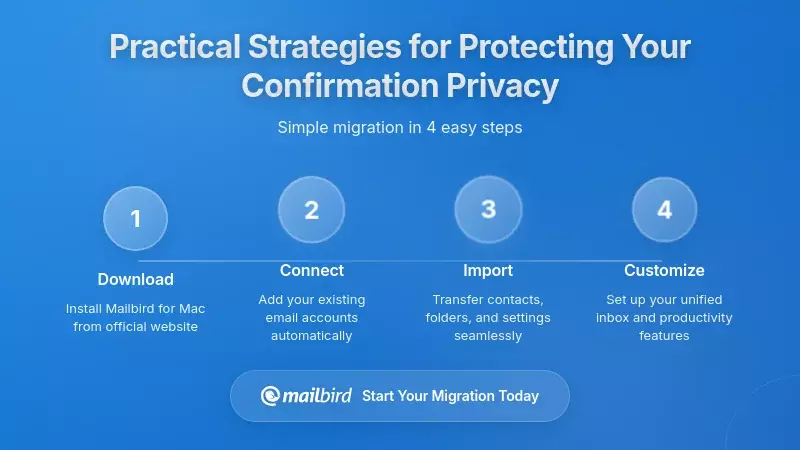 Practical Strategies for Protecting Your Confirmation Privacy

Simple migration in 4 easy steps

1
Download
Install Mailbird for Mac from official website

2
Connect
Add your existing email accounts automatically

3
Import
Transfer contacts, folders, and settings seamlessly

4
Customize
Set up your unified inbox and productivity features

mailbird Start Your Migration Today